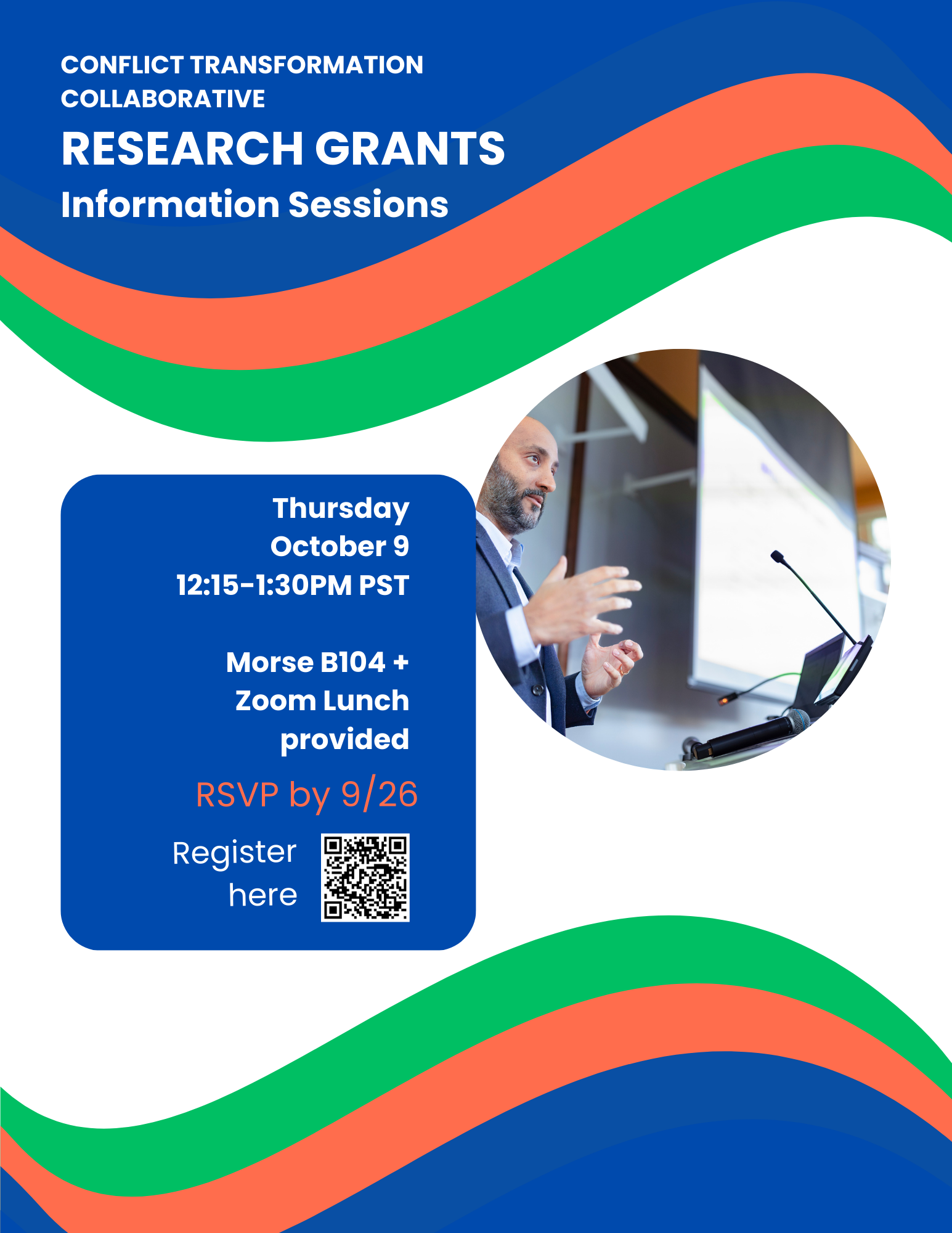 CONFLICT TRANSFORMATION COLLABORATIVE

RESEARCH GRANTS

Information Sessions

Thursday
October 9
12:15-1:30PM PST

Morse B104 +
Zoom Lunch
provided

RSVP by 9/26

Register here